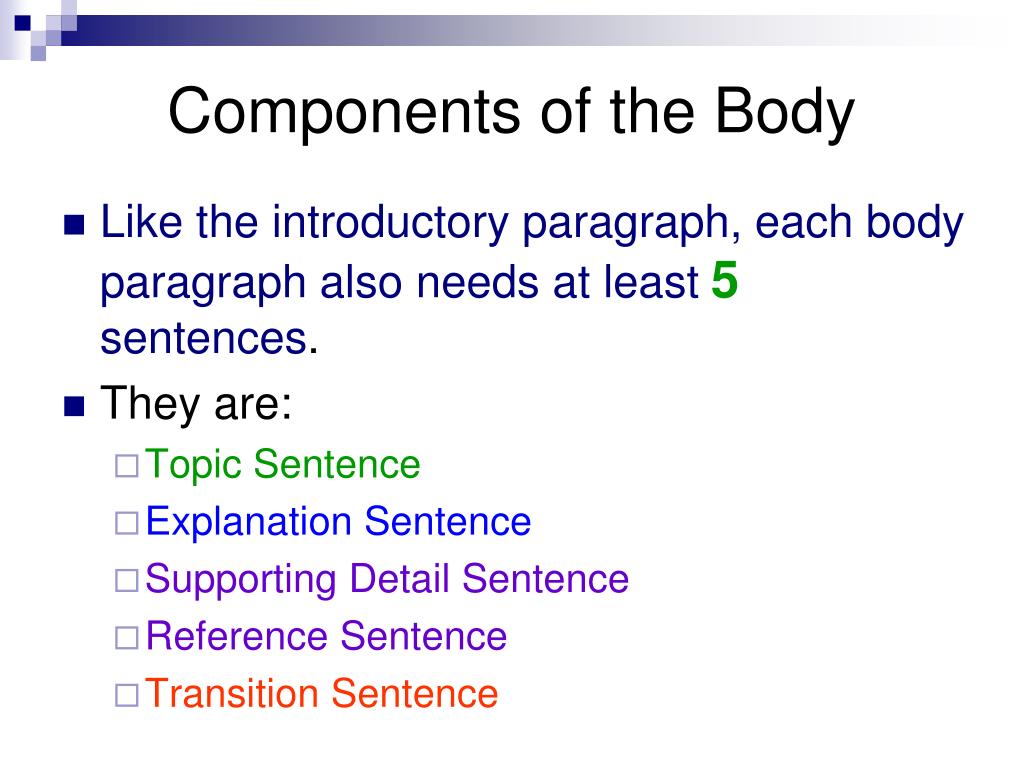 Components of the Body

Like the introductory paragraph, each body paragraph also needs at least 5 sentences.

They are:

Topic Sentence

Explanation Sentence

Supporting Detail Sentence

Reference Sentence

Transition Sentence